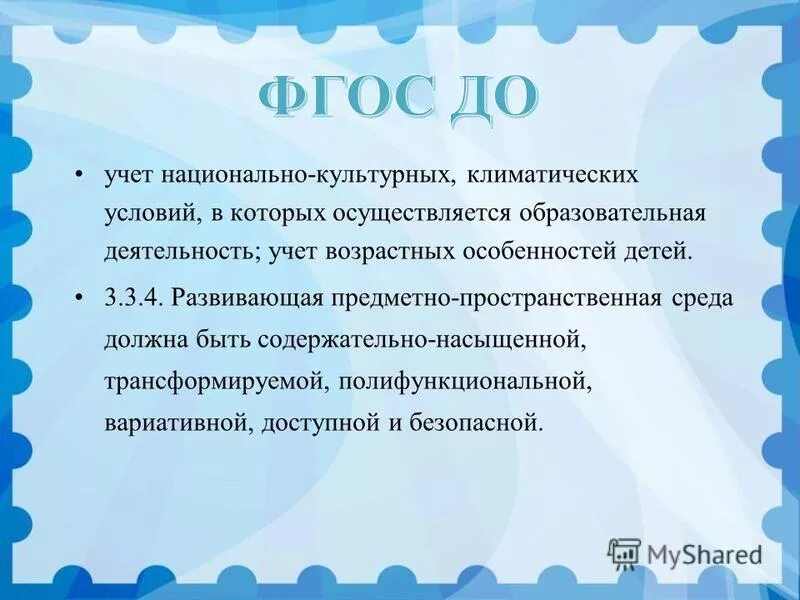 ФГОС ДО

• учет национально-культурных, климатических условий, в которых осуществляется образовательная деятельность; учет возрастных особенностей детей.

• 3.3.4. Развивающая предметно-пространственная среда должна быть содержательно-насыщенной, трансформируемой, полифункциональной, вариативной, доступной и безопасной.

MyShared